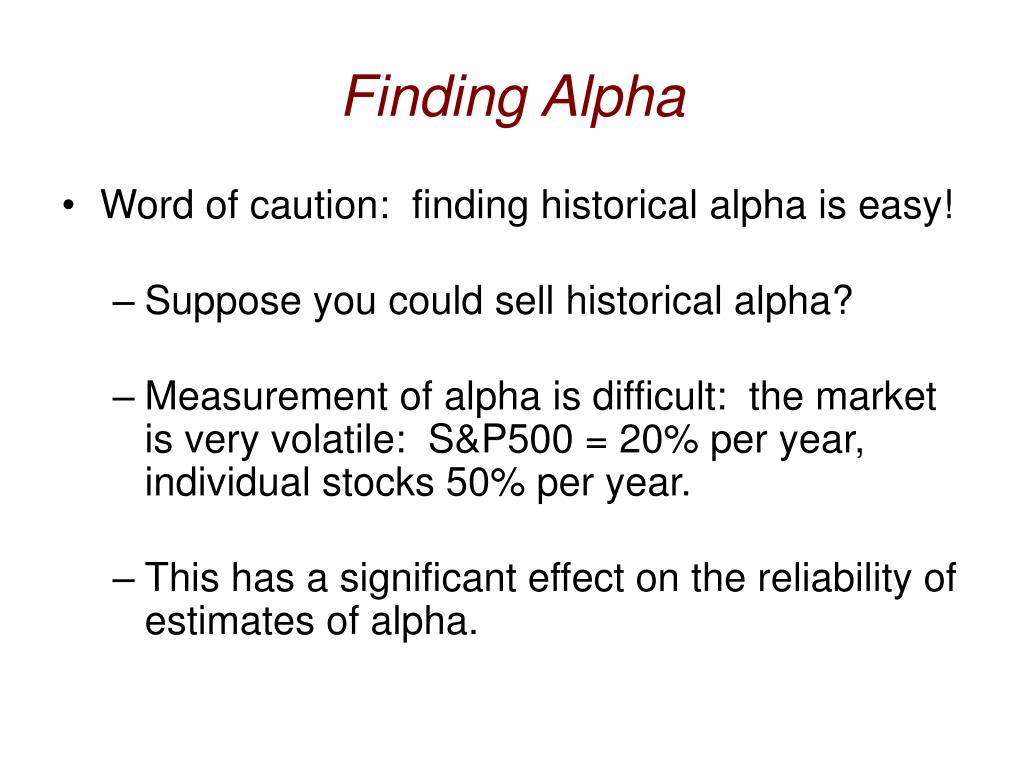 Finding Alpha

• Word of caution: finding historical alpha is easy!

– Suppose you could sell historical alpha?

– Measurement of alpha is difficult: the market is very volatile: S&P500 = 20% per year, individual stocks 50% per year.

– This has a significant effect on the reliability of estimates of alpha.